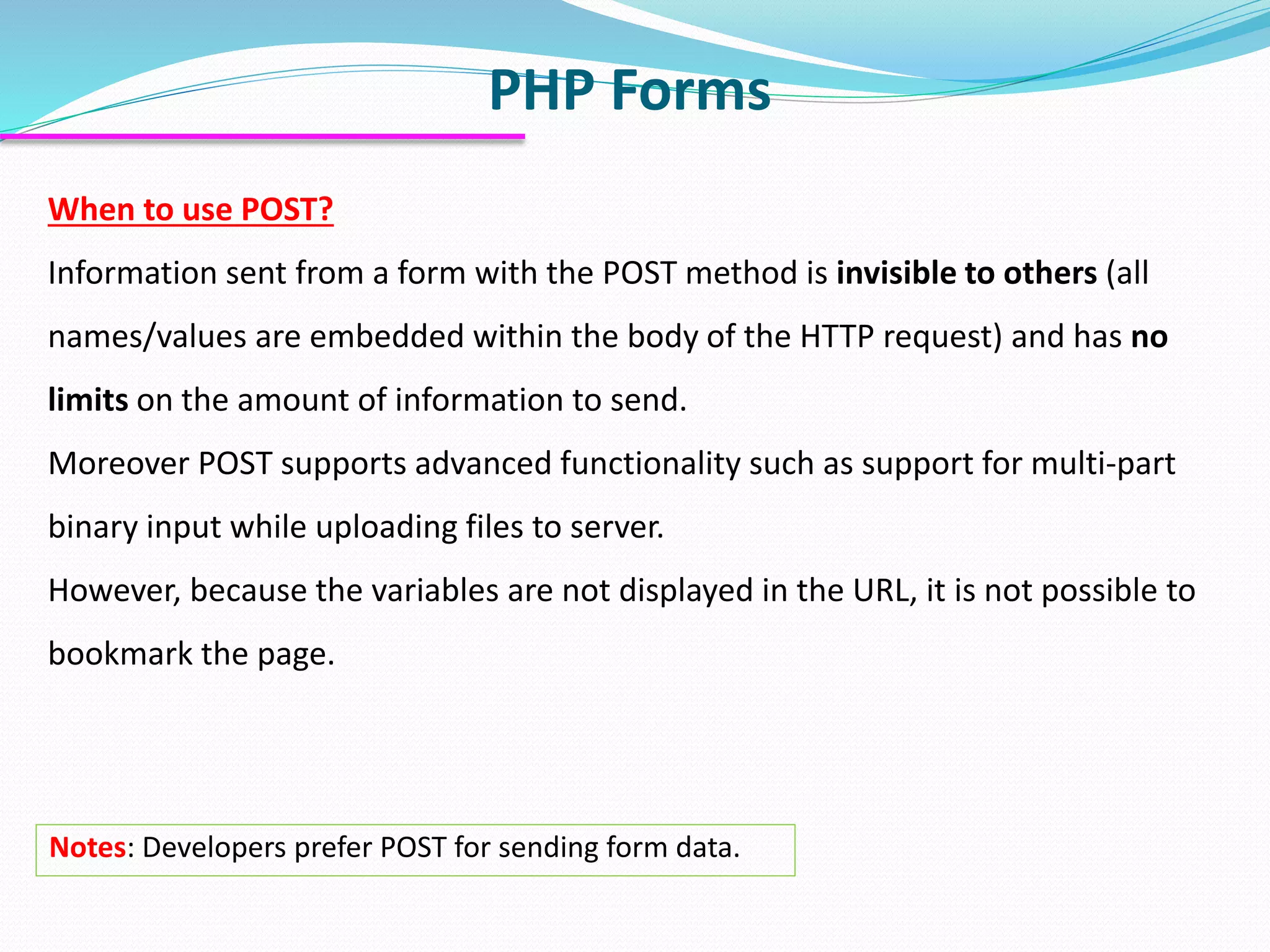 PHP Forms

When to use POST?

Information sent from a form with the POST method is invisible to others (all names/values are embedded within the body of the HTTP request) and has no limits on the amount of information to send.

Moreover POST supports advanced functionality such as support for multi-part binary input while uploading files to server.

However, because the variables are not displayed in the URL, it is not possible to bookmark the page.

Notes: Developers prefer POST for sending form data.